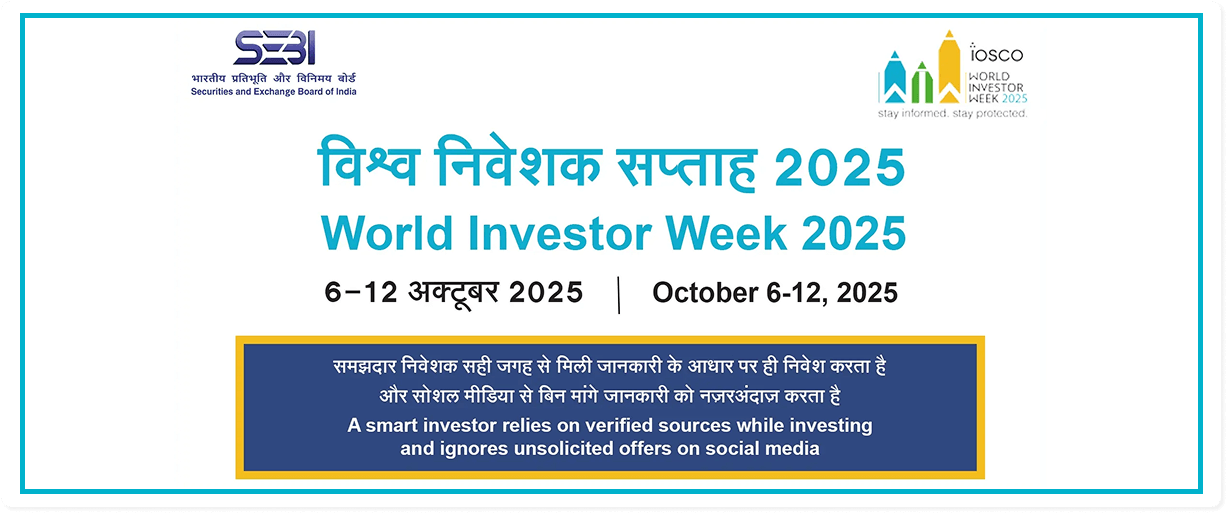 SEBI
भारतीय प्रतिभूति और विनिमय बोर्ड
Securities and Exchange Board of India

IOSCO
WORLD INVESTOR WEEK 2025
stay informed. stay protected.

विश्व निवेशक सप्ताह 2025
World Investor Week 2025

6–12 अक्टूबर 2025 | October 6-12, 2025

समझदार निवेशक सही जगह से मिली जानकारी के आधार पर ही निवेश करता है और सोशल मीडिया से बिन मांगे जानकारी को नज़रअंदाज़ करता है
A smart investor relies on verified sources while investing and ignores unsolicited offers on social media